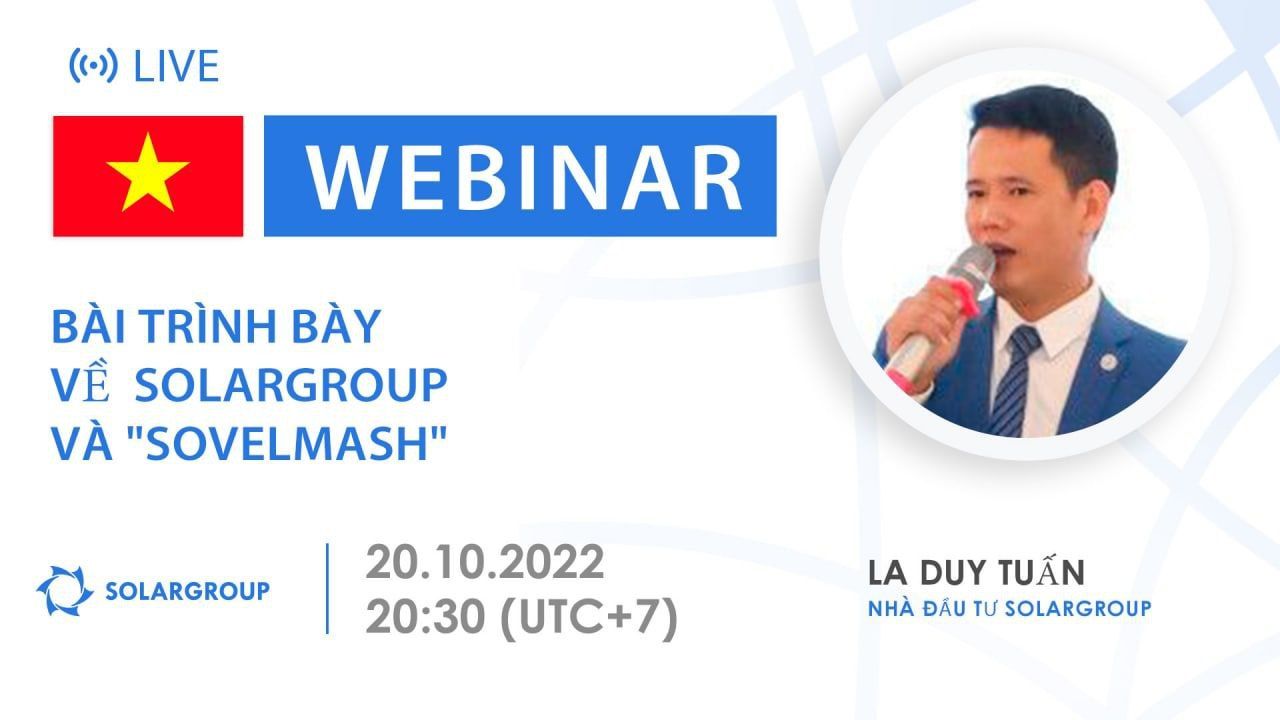 LIVE

WEBINAR

BÀI TRÌNH BÀY
VỀ SOLARGROUP
VÀ "SOVELMASH"

SOLARGROUP

20.10.2022
20:30 (UTC+7)

LA DUY TUẤN
NHÀ ĐẦU TƯ SOLARGROUP